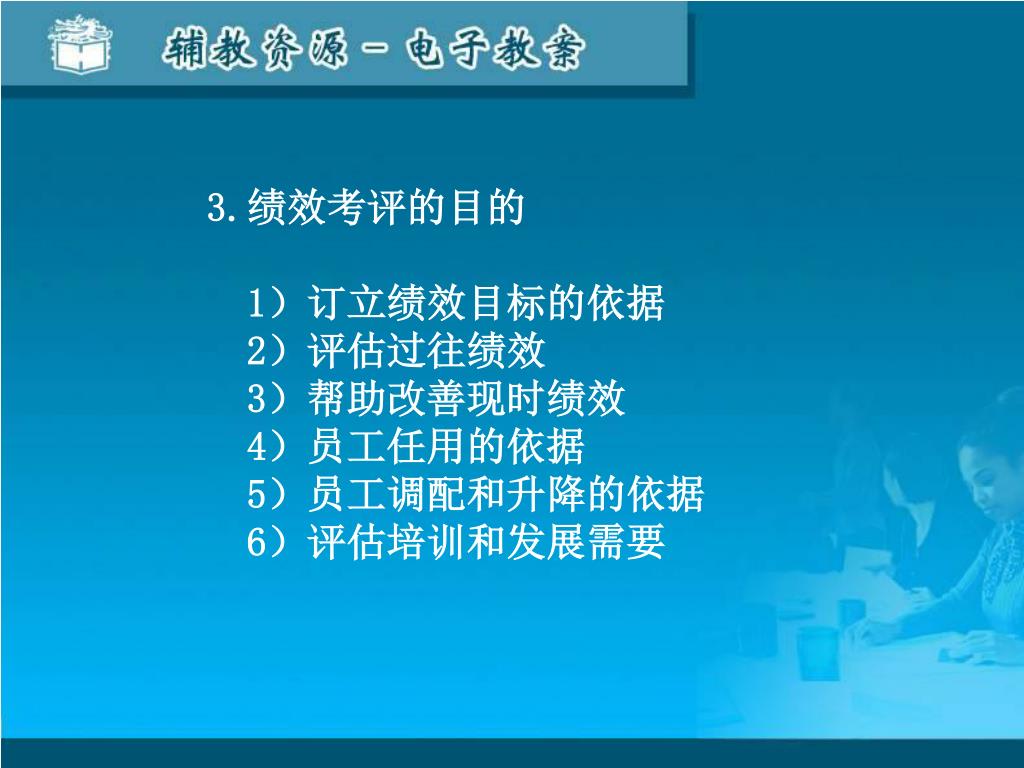 辅教资源－电子教案

3.绩效考评的目的

1）订立绩效目标的依据
2）评估过往绩效
3）帮助改善现时绩效
4）员工任用的依据
5）员工调配和升降的依据
6）评估培训和发展需要